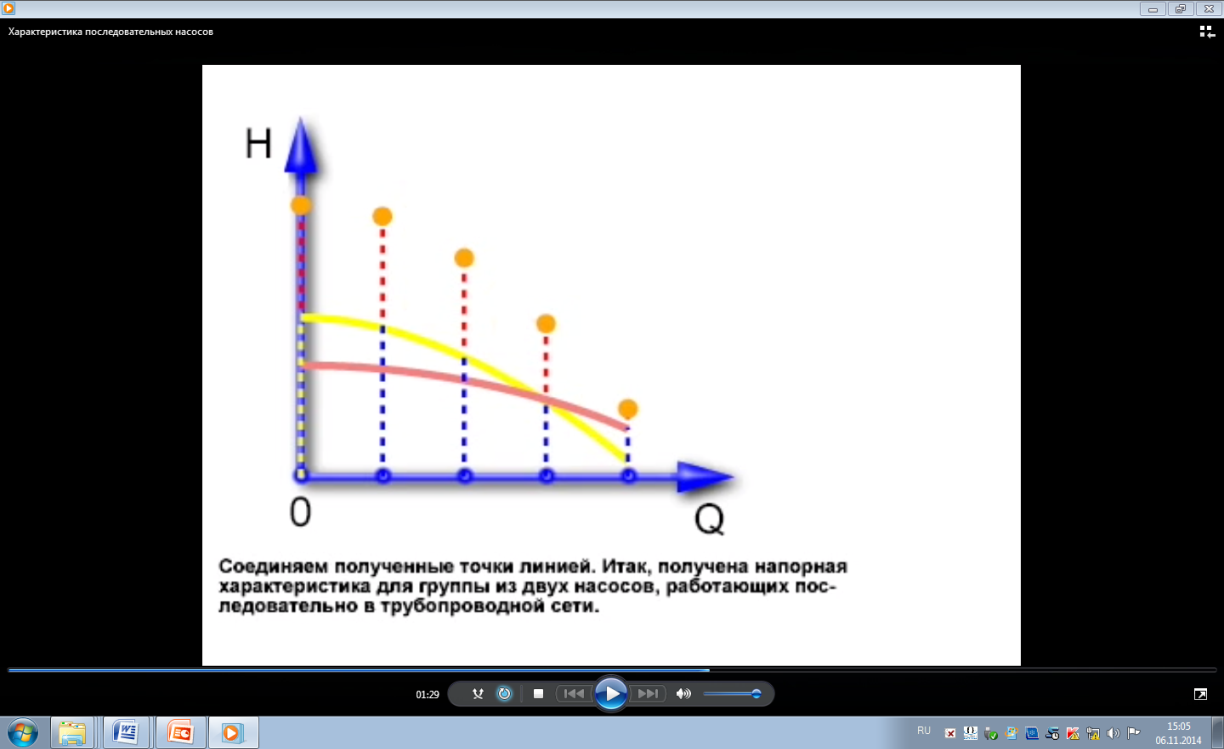 Характеристика последовательных насосов

H

0

Q

Соединяем полученные точки линией. Итак, получена напорная характеристика для группы из двух насосов, работающих последовательно в трубопроводной сети.

01:29

RU

15:05
06.11.2014